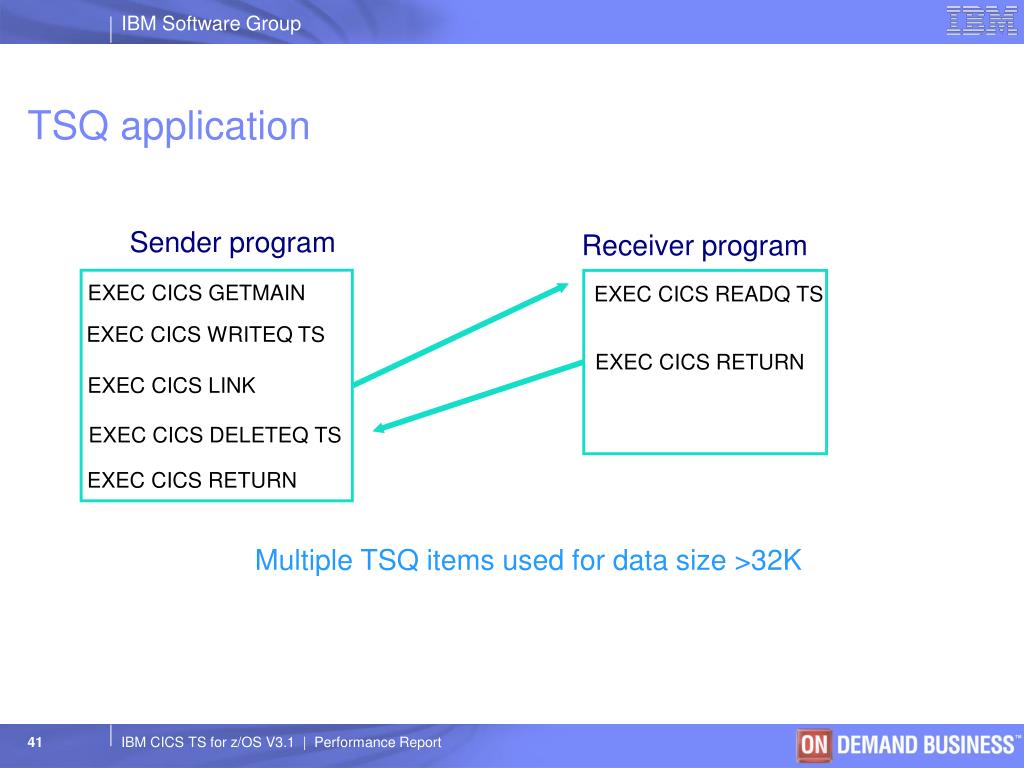 IBM Software Group

IBM

TSQ application

Sender program

EXEC CICS GETMAIN
EXEC CICS WRITEQ TS
EXEC CICS LINK
EXEC CICS DELETEQ TS
EXEC CICS RETURN

Receiver program

EXEC CICS READQ TS
EXEC CICS RETURN

Multiple TSQ items used for data size >32K

41

IBM CICS TS for z/OS V3.1 | Performance Report

ON DEMAND BUSINESS™